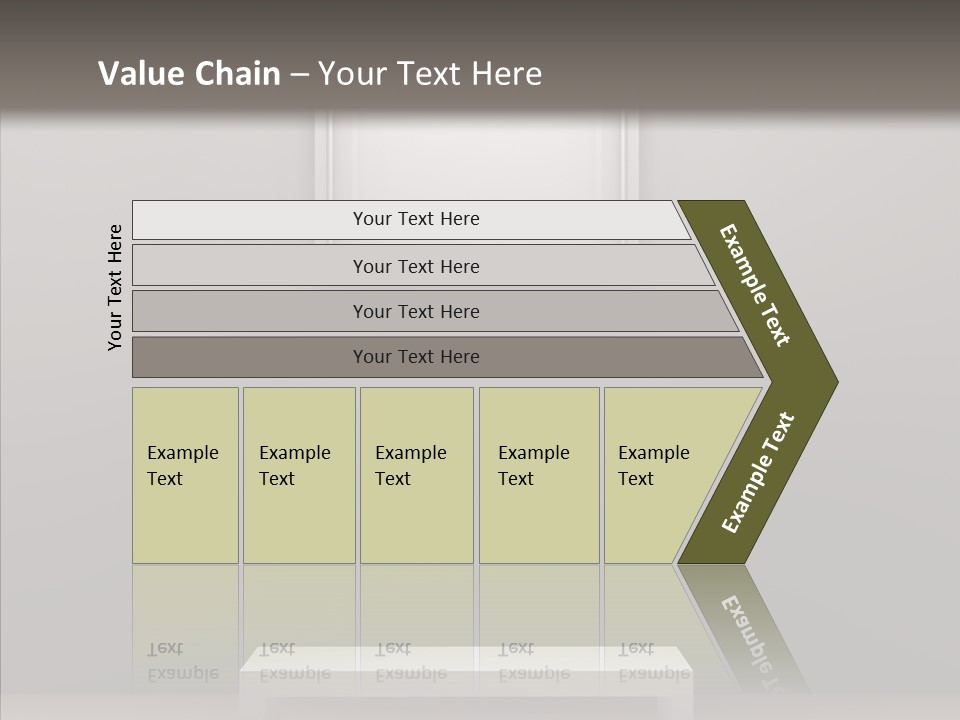 Value Chain – Your Text Here

Your Text Here

Your Text Here

Your Text Here

Your Text Here

Your Text Here

Example Text

Example Text

Example Text

Example Text

Example Text

Example Text

Example Text